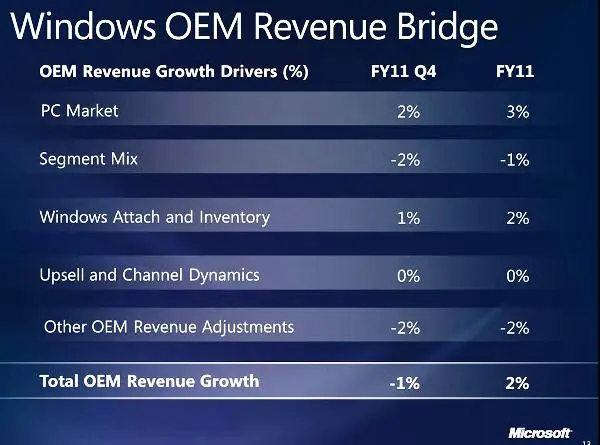 Windows OEM Revenue Bridge

| OEM Revenue Growth Drivers (%) | FY11 Q4 | FY11 |
|---|---|---|
| PC Market | 2% | 3% |
| Segment Mix | -2% | -1% |
| Windows Attach and Inventory | 1% | 2% |
| Upsell and Channel Dynamics | 0% | 0% |
| Other OEM Revenue Adjustments | -2% | -2% |
| Total OEM Revenue Growth | -1% | 2% |

Microsoft

12